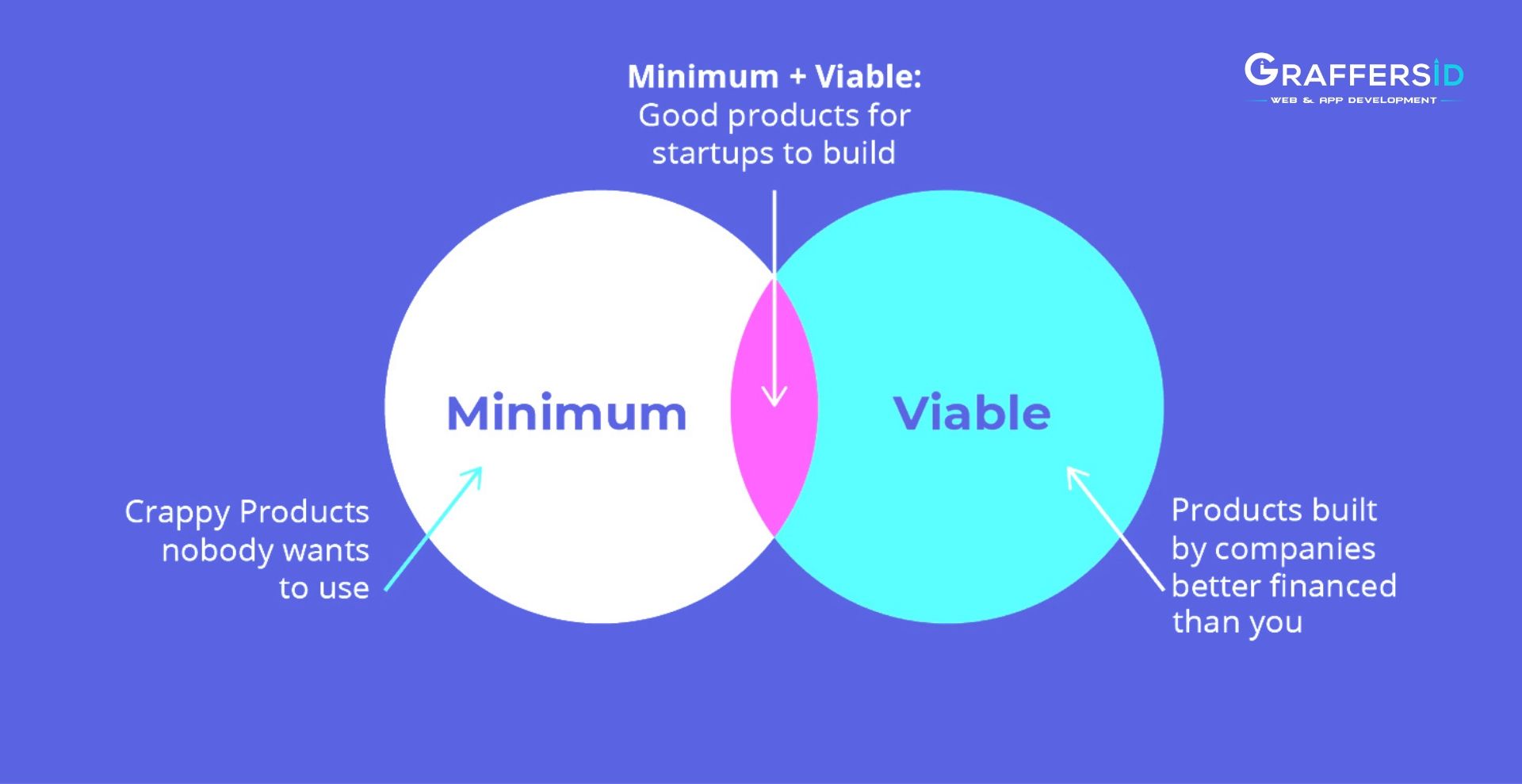 Minimum + Viable:
Good products for startups to build

GRAFFERSID
WEB & APP DEVELOPMENT

Minimum

Viable

Crappy Products nobody wants to use

Products built by companies better financed than you